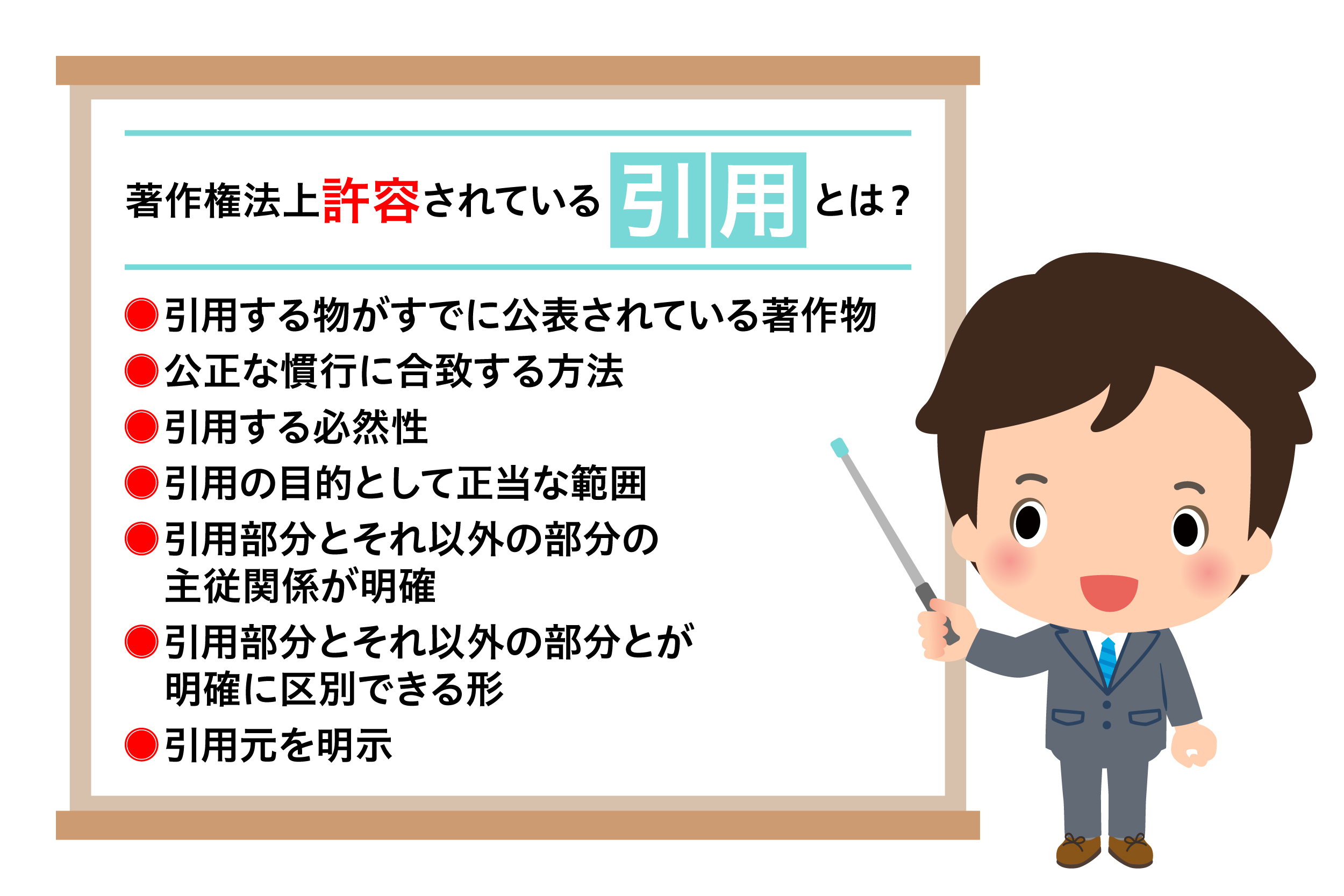 著作権法上許容されている引用とは？

●引用する物がすでに公表されている著作物
●公正な慣行に合致する方法
●引用する必然性
●引用の目的として正当な範囲
●引用部分とそれ以外の部分の主従関係が明確
●引用部分とそれ以外の部分とが明確に区別できる形
●引用元を明示